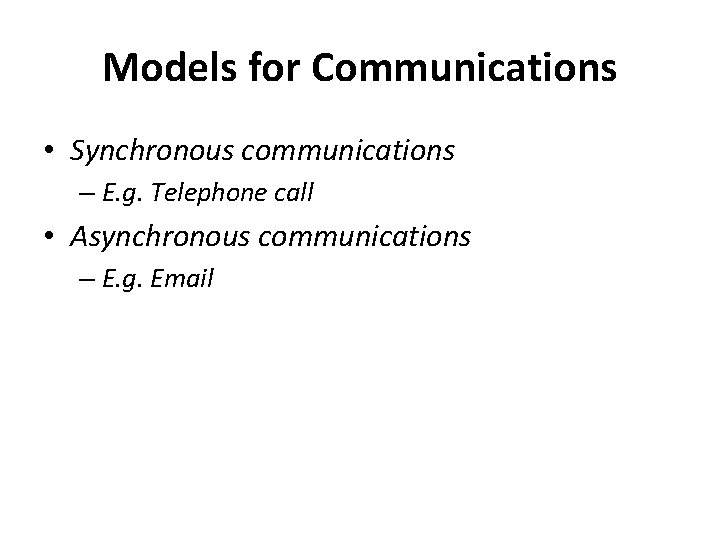 Models for Communications

• Synchronous communications
  – E.g. Telephone call
• Asynchronous communications
  – E.g. Email